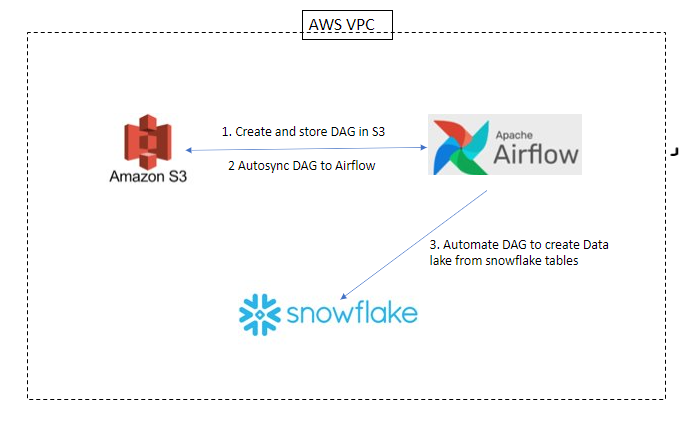 AWS VPC

Amazon S3

1. Create and store DAG in S3

2 Autosync DAG to Airflow

Apache
Airflow

3. Automate DAG to create Data lake from snowflake tables

snowflake